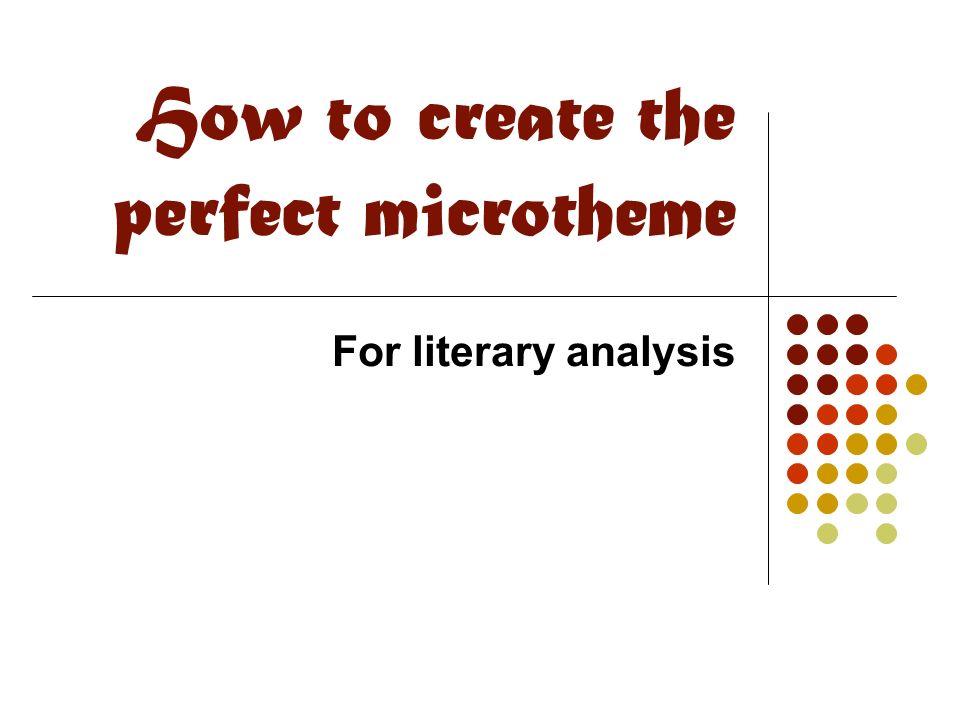 How to create the perfect microtheme

For literary analysis